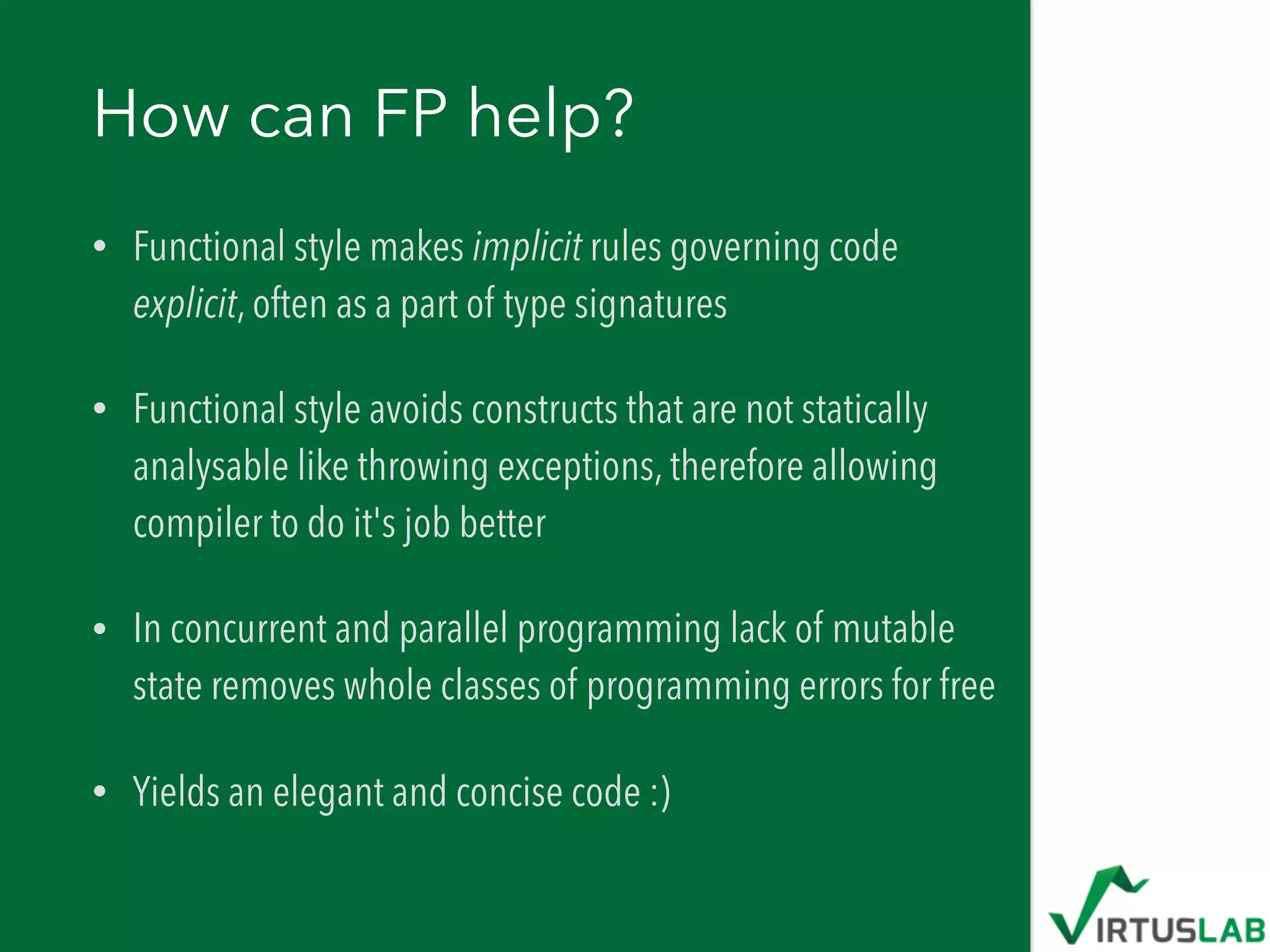 How can FP help?

• Functional style makes implicit rules governing code explicit, often as a part of type signatures

• Functional style avoids constructs that are not statically analysable like throwing exceptions, therefore allowing compiler to do it's job better

• In concurrent and parallel programming lack of mutable state removes whole classes of programming errors for free

• Yields an elegant and concise code :)

VIRTUSLAB